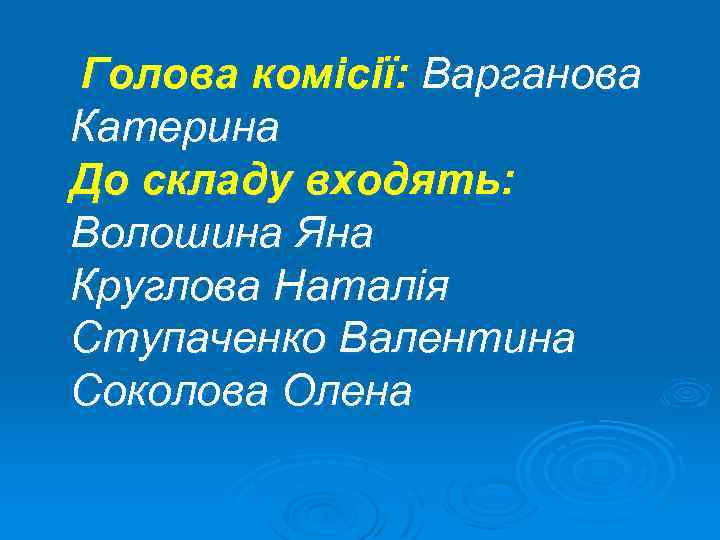 Голова комісії: Варганова Катерина
До складу входять:
Волошина Яна
Круглова Наталія
Ступаченко Валентина
Соколова Олена